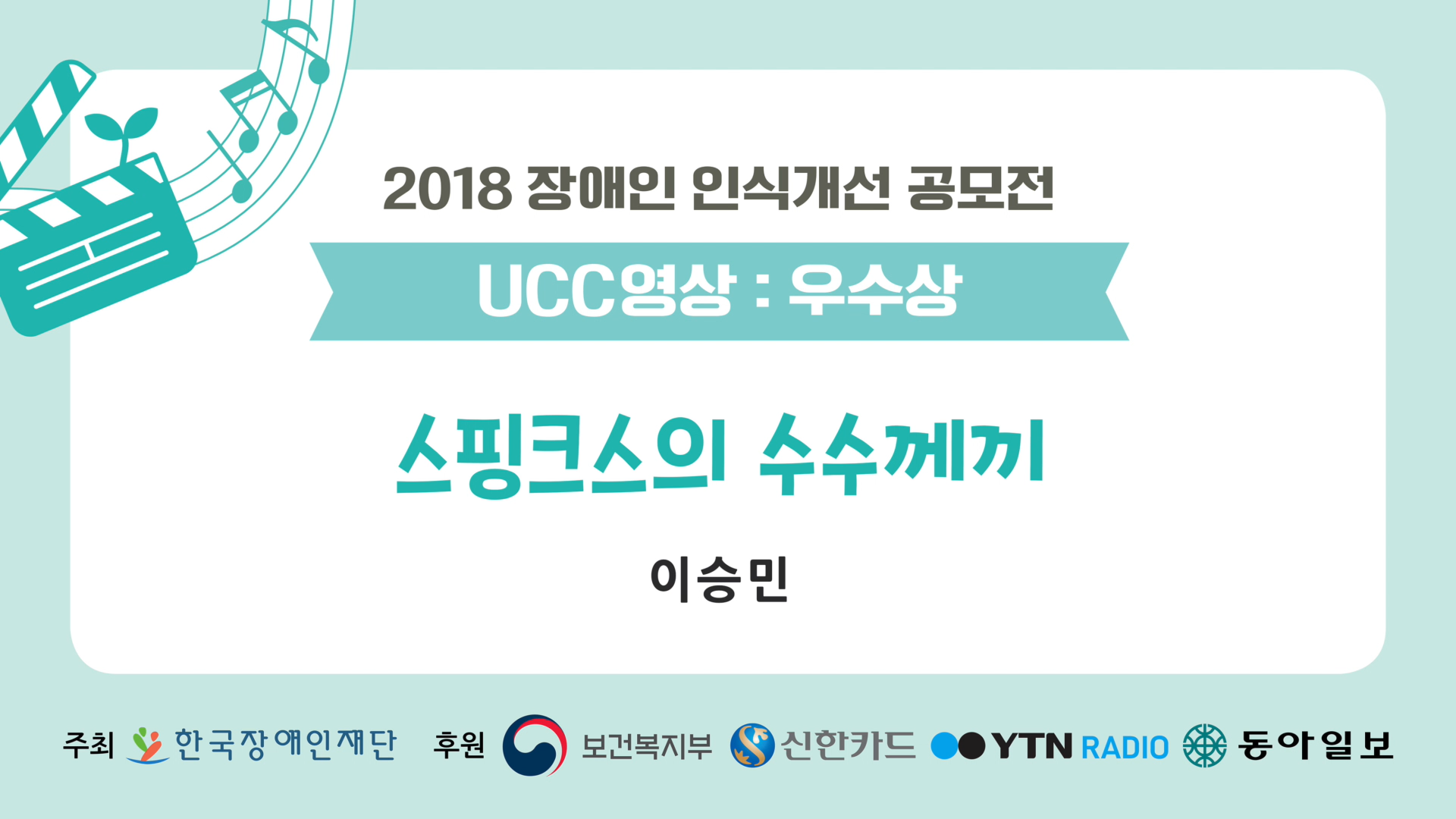 2018 장애인 인식개선 공모전

UCC영상 : 우수상

스핑크스의 수수께끼

이승민

주최 한국장애인재단 후원 보건복지부 신한카드 YTN RADIO 동아일보